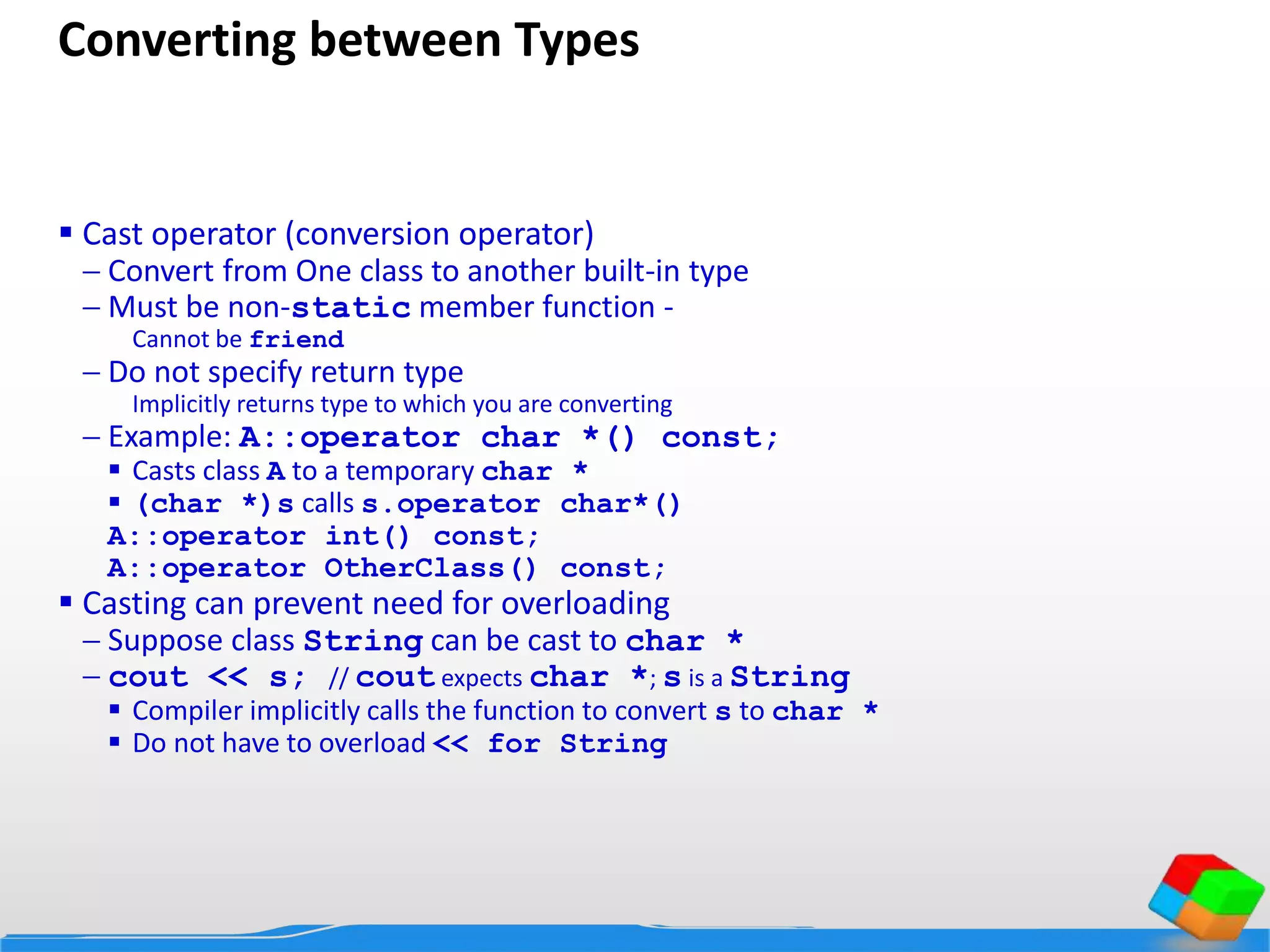 Converting between Types

▪ Cast operator (conversion operator)
– Convert from One class to another built-in type
– Must be non-static member function - Cannot be friend
– Do not specify return type
Implicitly returns type to which you are converting
– Example: A::operator char *() const;
▪ Casts class A to a temporary char *
▪ (char *)s calls s.operator char*()
A::operator int() const;
A::operator OtherClass() const;
▪ Casting can prevent need for overloading
– Suppose class String can be cast to char *
– cout << s; // cout expects char *; s is a String
▪ Compiler implicitly calls the function to convert s to char *
▪ Do not have to overload << for String